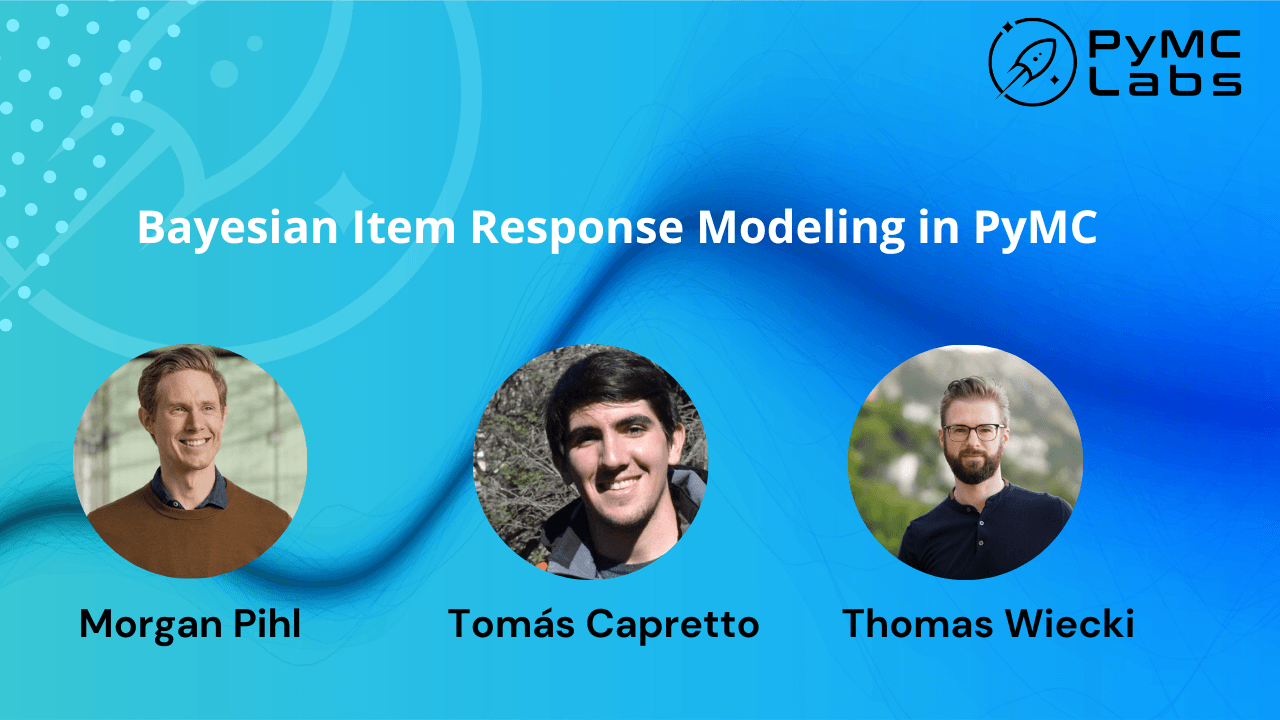 PyMC Labs

Bayesian Item Response Modeling in PyMC

Morgan Pihl

Tomás Capretto

Thomas Wiecki